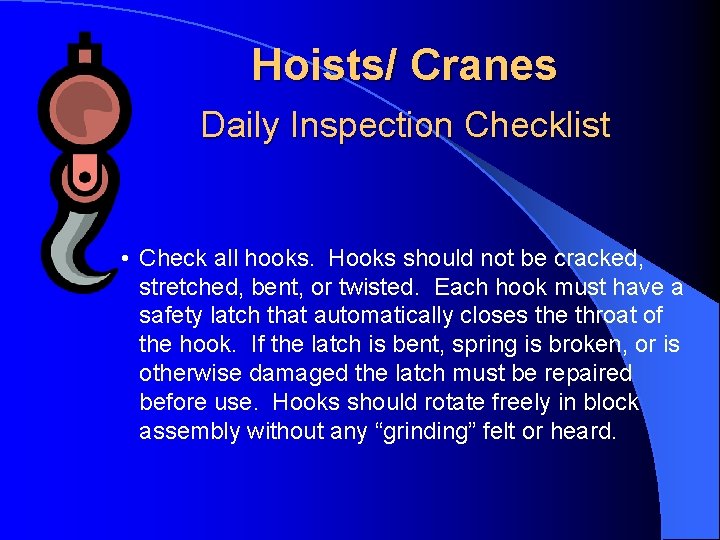 Hoists/ Cranes

Daily Inspection Checklist

• Check all hooks. Hooks should not be cracked, stretched, bent, or twisted. Each hook must have a safety latch that automatically closes the throat of the hook. If the latch is bent, spring is broken, or is otherwise damaged the latch must be repaired before use. Hooks should rotate freely in block assembly without any “grinding” felt or heard.